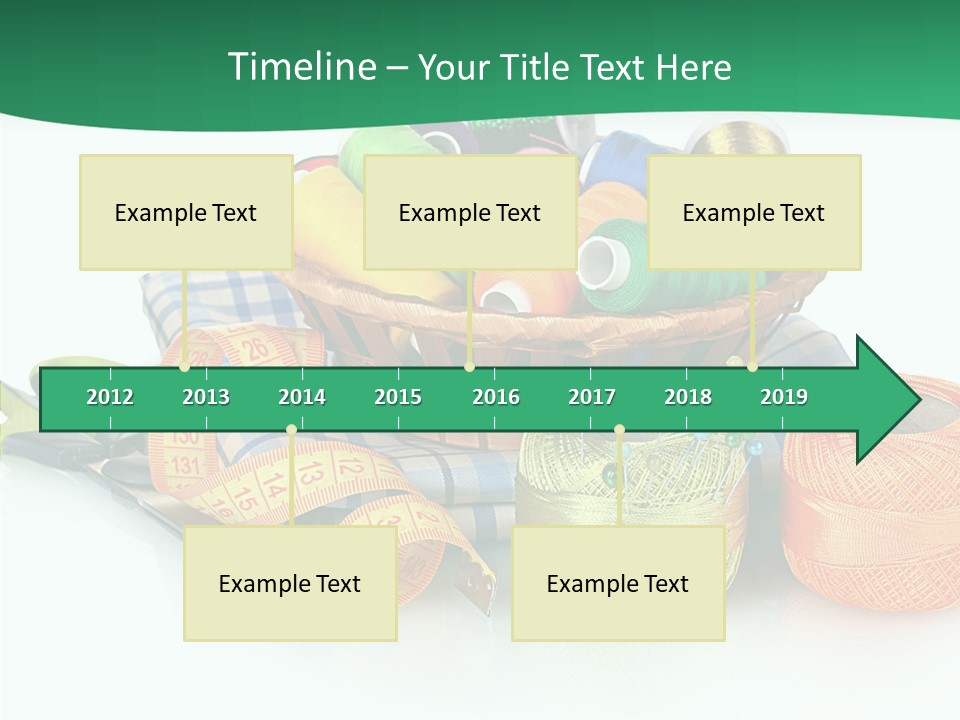 Timeline – Your Title Text Here

Example Text

Example Text

Example Text

2012 2013 2014 2015 2016 2017 2018 2019

Example Text

Example Text